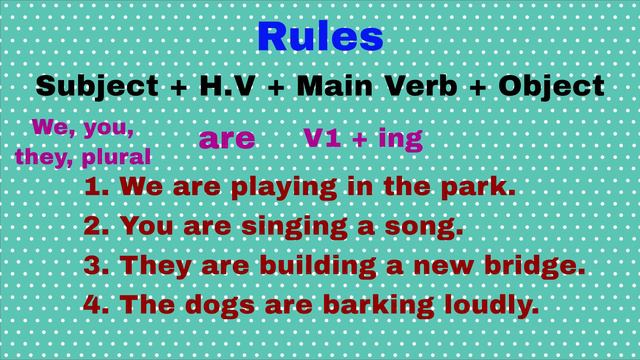 Rules

Subject + H.V + Main Verb + Object

We, you, they, plural

are

V1 + ing

1. We are playing in the park.
2. You are singing a song.
3. They are building a new bridge.
4. The dogs are barking loudly.